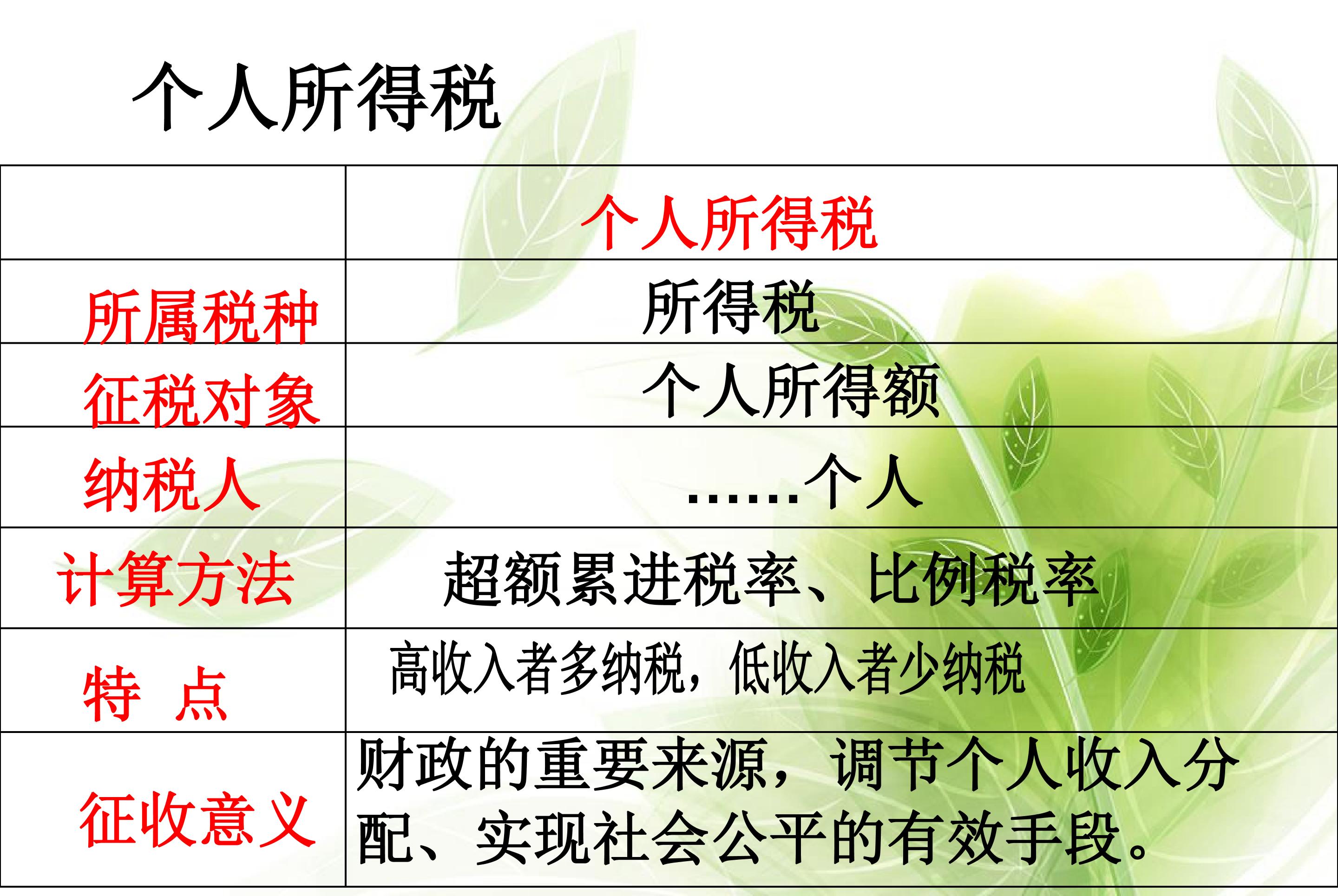 个人所得税

|  | 个人所得税 |
|---|---|
| 所属税种 | 所得税 |
| 征税对象 | 个人所得额 |
| 纳税人 | ……个人 |
| 计算方法 | 超额累进税率、比例税率 |
| 特 点 | 高收入者多纳税，低收入者少纳税 |
| 征收意义 | 财政的重要来源，调节个人收入分配、实现社会公平的有效手段。 |